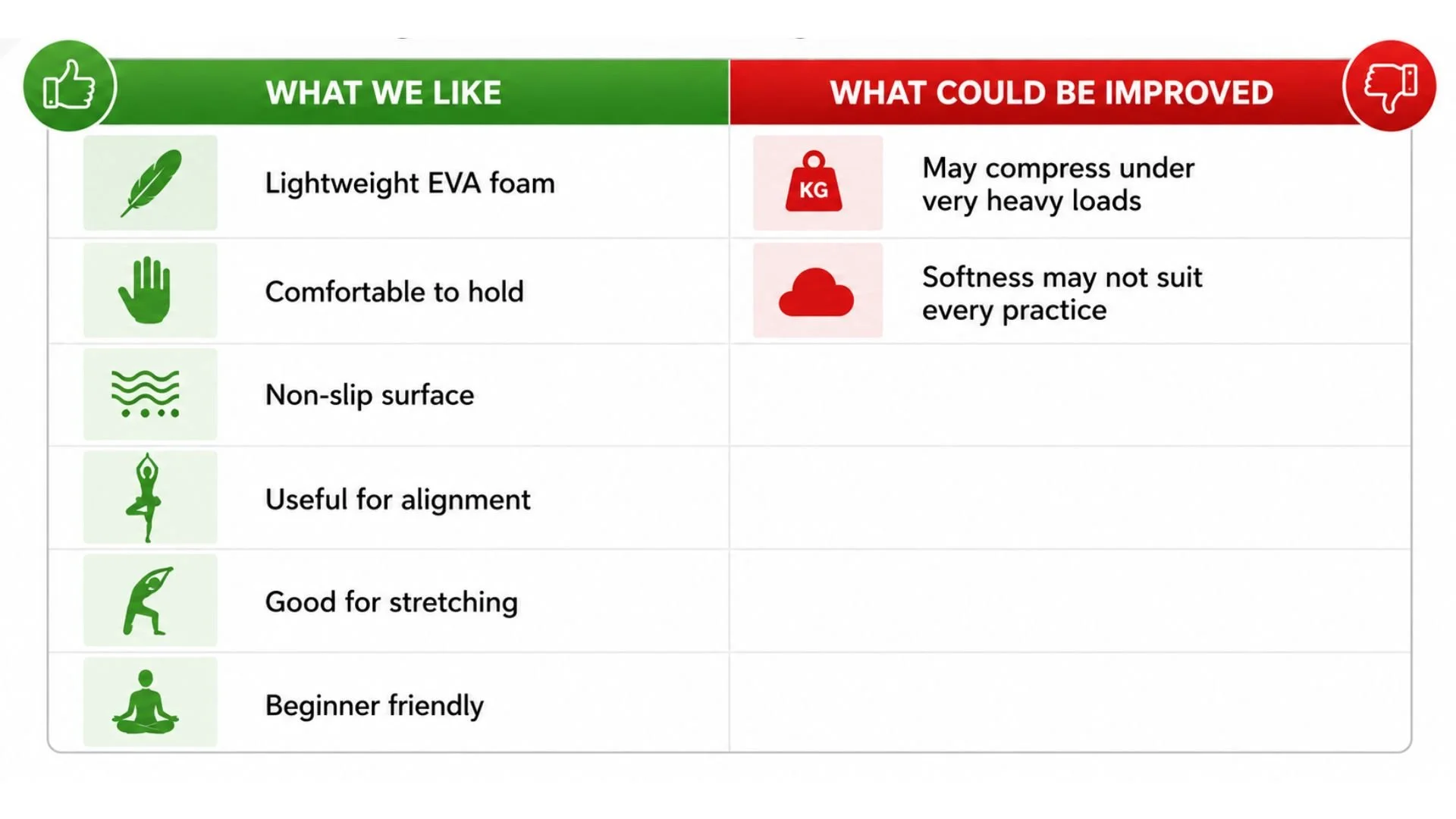 | WHAT WE LIKE | WHAT COULD BE IMPROVED |
|---|---|
| Lightweight EVA foam | KG May compress under very heavy loads |
| Comfortable to hold | Softness may not suit every practice |
| Non-slip surface | |
| Useful for alignment | |
| Good for stretching | |
| Beginner friendly | |